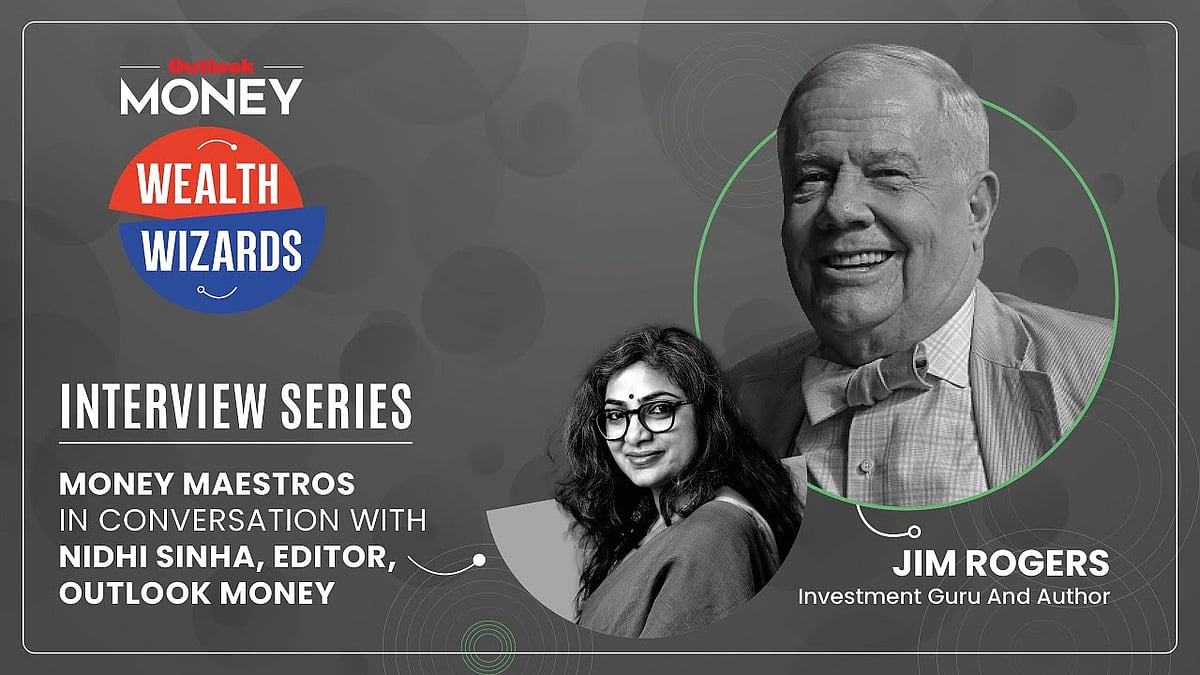 Outlook
MONEY

WEALTH
WIZARDS

INTERVIEW SERIES

MONEY MAESTROS
IN CONVERSATION WITH
NIDHI SINHA, EDITOR,
OUTLOOK MONEY

JIM ROGERS
Investment Guru And Author